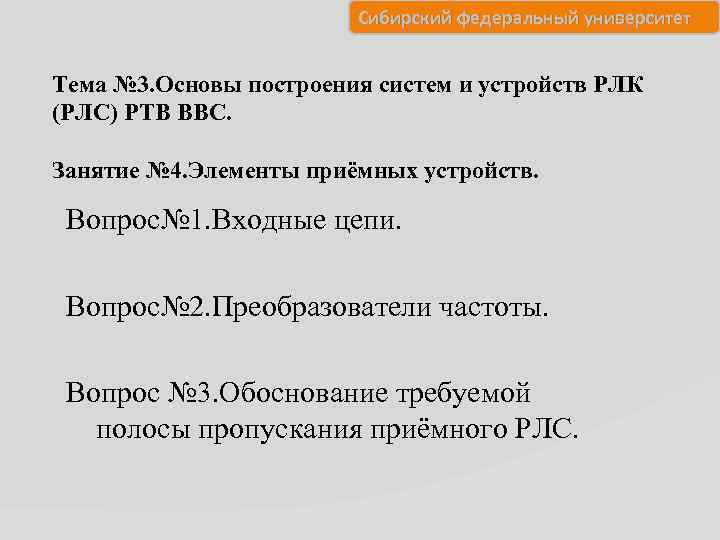 Сибирский федеральный университет

Тема №3.Основы построения систем и устройств РЛК (РЛС) РТВ ВВС.

Занятие №4.Элементы приёмных устройств.

Вопрос№1.Входные цепи.

Вопрос№2.Преобразователи частоты.

Вопрос №3.Обоснование требуемой полосы пропускания приёмного РЛС.